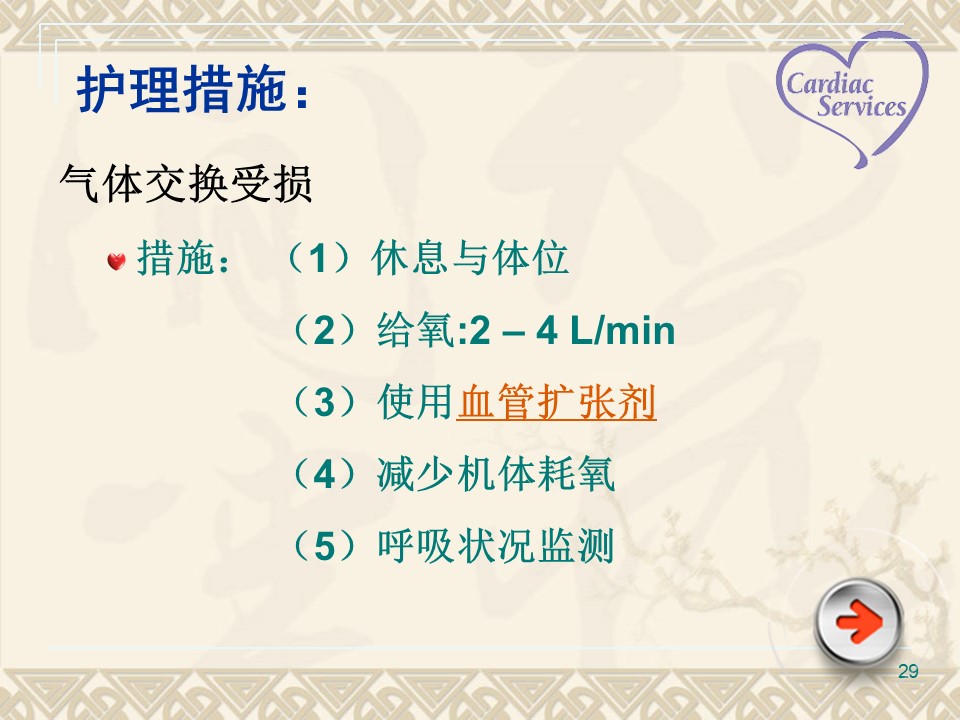 护理措施：

Cardiac Services

气体交换受损

措施： （1）休息与体位

（2）给氧:2 – 4 L/min

（3）使用血管扩张剂

（4）减少机体耗氧

（5）呼吸状况监测

29